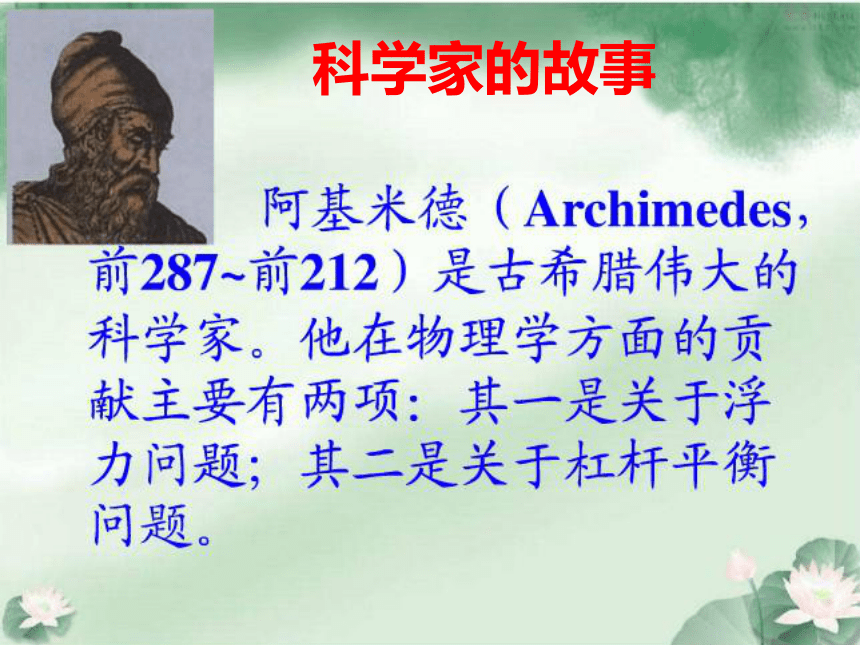 科学家的故事

阿基米德（Archimedes，前287~前212）是古希腊伟大的科学家。他在物理学方面的贡献主要有两项：其一是关于浮力问题；其二是关于杠杆平衡问题。